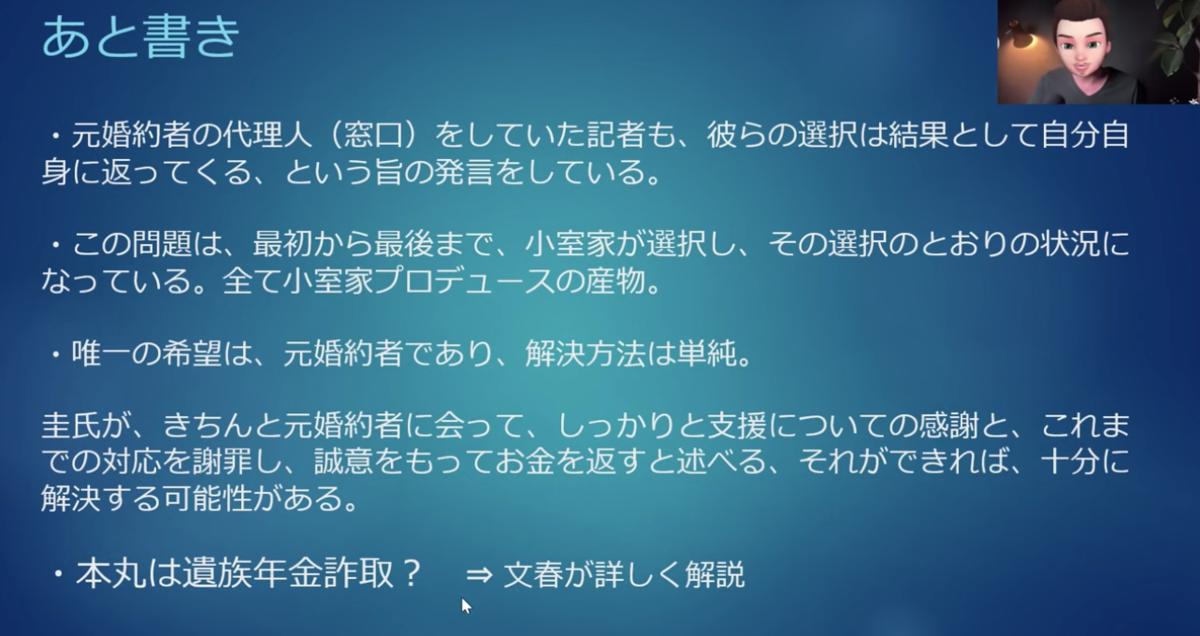 あと書き

・元婚約者の代理人（窓口）をしていた記者も、彼らの選択は結果として自分自身に返ってくる、という旨の発言をしている。

・この問題は、最初から最後まで、小室家が選択し、その選択のとおりの状況になっている。全て小室家プロデュースの産物。

・唯一の希望は、元婚約者であり、解決方法は単純。

圭氏が、きちんと元婚約者に会って、しっかりと支援についての感謝と、これまでの対応を謝罪し、誠意をもってお金を返すと述べる、それができれば、十分に解決する可能性がある。

・本丸は遺族年金詐取？　⇒ 文春が詳しく解説